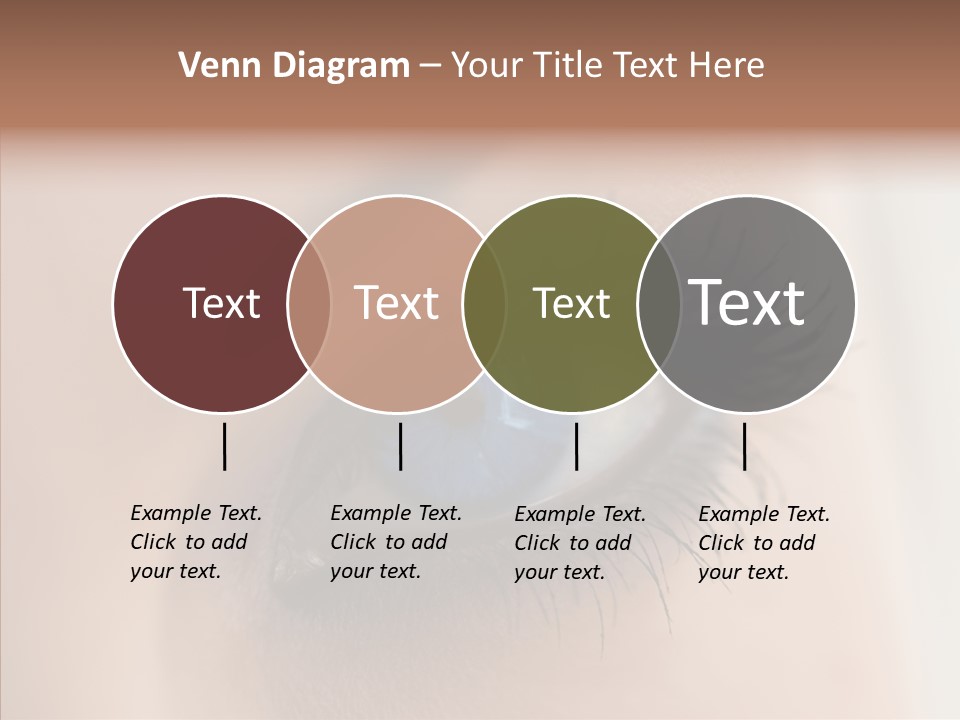 Venn Diagram – Your Title Text Here

Text

Text

Text

Text

Example Text. Click to add your text.

Example Text. Click to add your text.

Example Text. Click to add your text.

Example Text. Click to add your text.